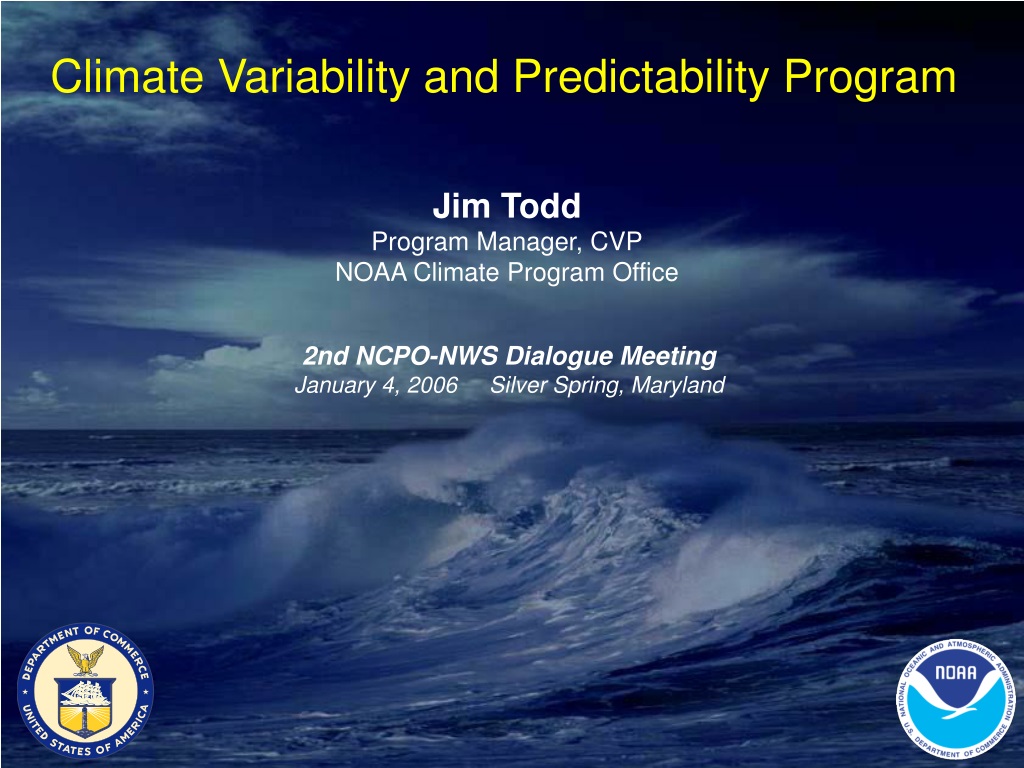 Climate Variability and Predictability Program

Jim Todd
Program Manager, CVP
NOAA Climate Program Office

2nd NCPO-NWS Dialogue Meeting
January 4, 2006 Silver Spring, Maryland

DEPARTMENT OF COMMERCE
UNITED STATES OF AMERICA

NATIONAL OCEANIC AND ATMOSPHERIC ADMINISTRATION
NOAA
U.S. DEPARTMENT OF COMMERCE